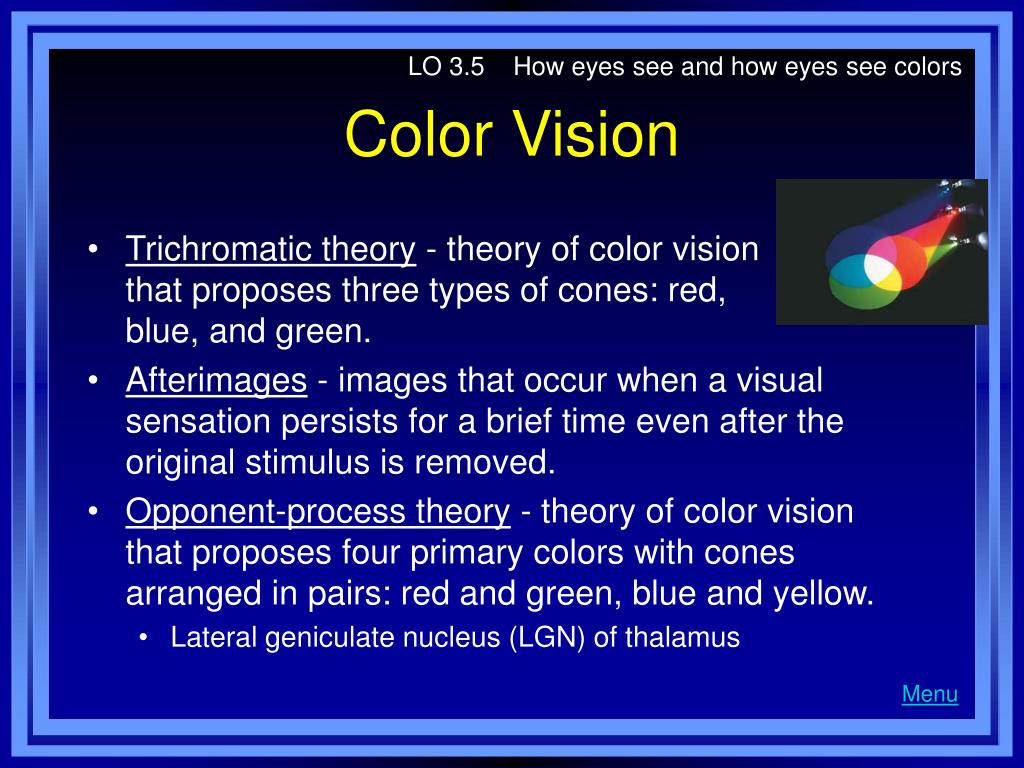 LO 3.5 How eyes see and how eyes see colors

Color Vision

• Trichromatic theory - theory of color vision that proposes three types of cones: red, blue, and green.
• Afterimages - images that occur when a visual sensation persists for a brief time even after the original stimulus is removed.
• Opponent-process theory - theory of color vision that proposes four primary colors with cones arranged in pairs: red and green, blue and yellow.
  • Lateral geniculate nucleus (LGN) of thalamus

Menu